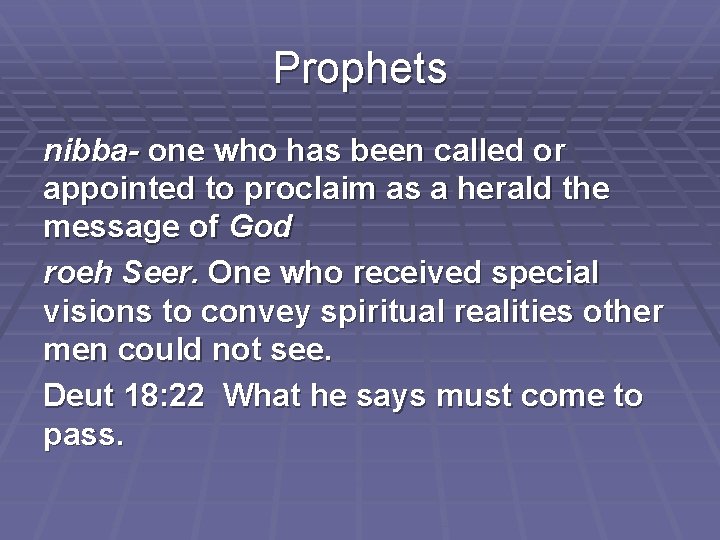 Prophets

nibba- one who has been called or appointed to proclaim as a herald the message of God

roeh Seer. One who received special visions to convey spiritual realities other men could not see.

Deut 18:22 What he says must come to pass.